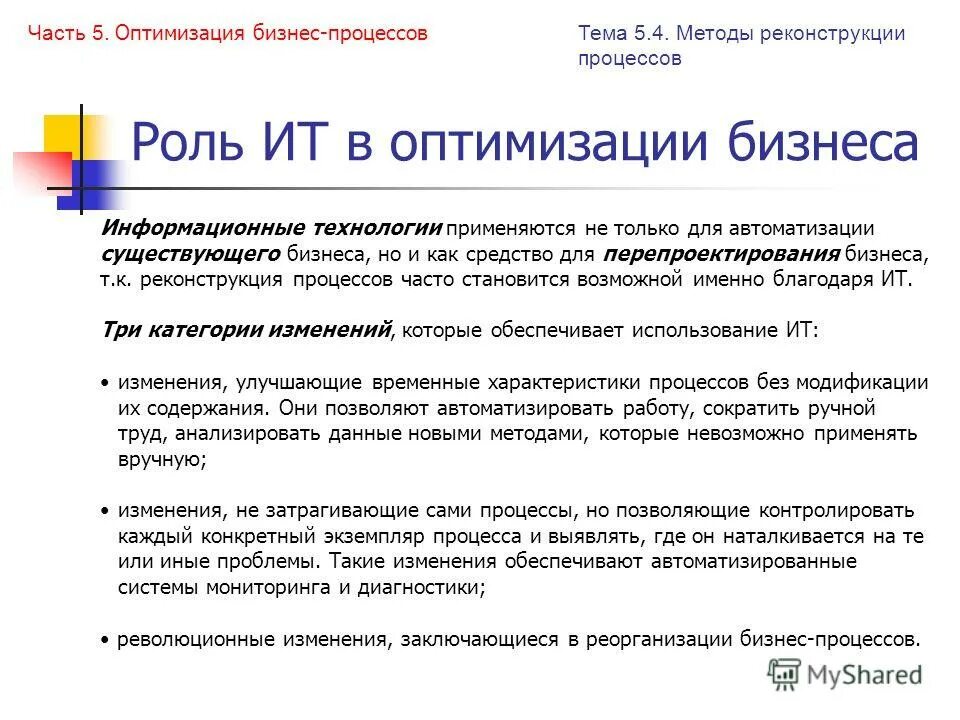 Часть 5. Оптимизация бизнес-процессов

Тема 5.4. Методы реконструкции процессов

Роль ИТ в оптимизации бизнеса

Информационные технологии применяются не только для автоматизации существующего бизнеса, но и как средство для перепроектирования бизнеса, т.к. реконструкция процессов часто становится возможной именно благодаря ИТ.

Три категории изменений, которые обеспечивает использование ИТ:

• изменения, улучшающие временные характеристики процессов без модификации их содержания. Они позволяют автоматизировать работу, сократить ручной труд, анализировать данные новыми методами, которые невозможно применять вручную;

• изменения, не затрагивающие сами процессы, но позволяющие контролировать каждый конкретный экземпляр процесса и выявлять, где он наталкивается на те или иные проблемы. Такие изменения обеспечивают автоматизированные системы мониторинга и диагностики;

• революционные изменения, заключающиеся в реорганизации бизнес-процессов.

MyShared